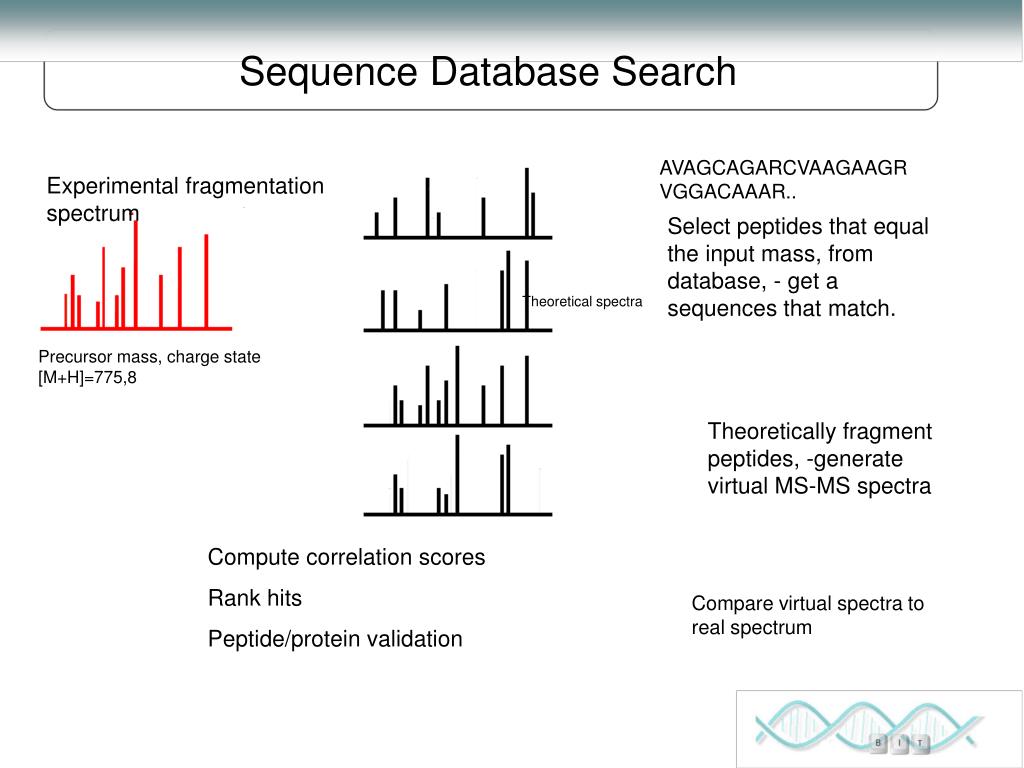 Sequence Database Search

Experimental fragmentation spectrum

Precursor mass, charge state [M+H]=775,8

Theoretical spectra

AVAGCAGARCVAAGAAGR VGGACAAAR..

Select peptides that equal the input mass, from database, - get a sequences that match.

Theoretically fragment peptides, -generate virtual MS-MS spectra

Compute correlation scores

Rank hits

Peptide/protein validation

Compare virtual spectra to real spectrum

B I T